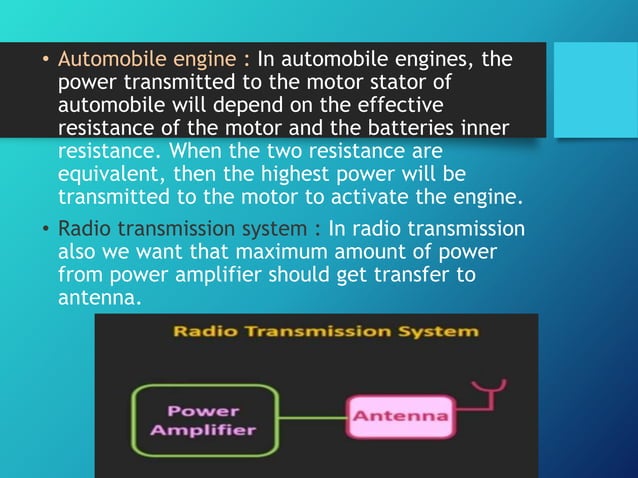 • Automobile engine : In automobile engines, the power transmitted to the motor stator of automobile will depend on the effective resistance of the motor and the batteries inner resistance. When the two resistance are equivalent, then the highest power will be transmitted to the motor to activate the engine.

• Radio transmission system : In radio transmission also we want that maximum amount of power from power amplifier should get transfer to antenna.

Radio Transmission System

Power Amplifier

Antenna